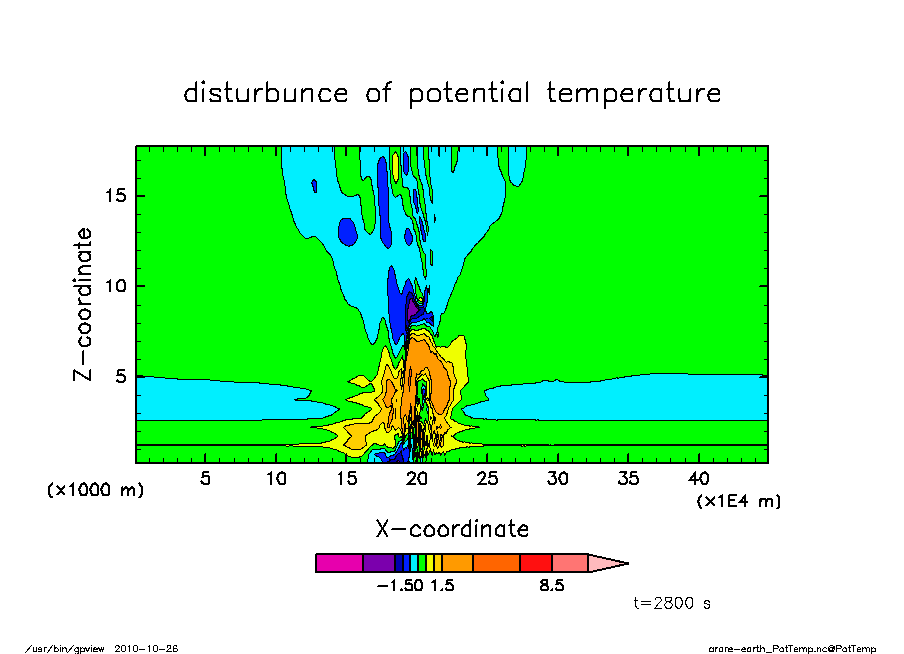 disturbunce of potential temperature

Z-coordinate

15

10

5

(x1000 m)

5 10 15 20 25 30 35 40

(x1E4 m)

X-coordinate

-1.50 1.5 8.5

t=2800 s

/usr/bin/gpview 2010-10-26

arare-earth_PotTemp.nc@PotTemp